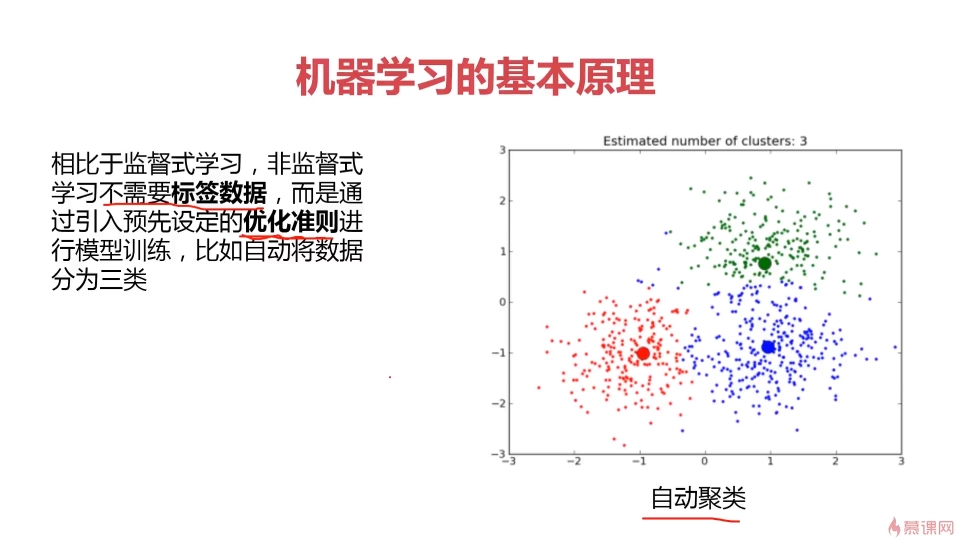 机器学习的基本原理

相比于监督式学习，非监督式学习不需要标签数据，而是通过引入预先设定的优化准则进行模型训练，比如自动将数据分为三类

Estimated number of clusters: 3

3
2
1
0
−1
−2
−3

−3 −2 −1 0 1 2 3

自动聚类

慕课网